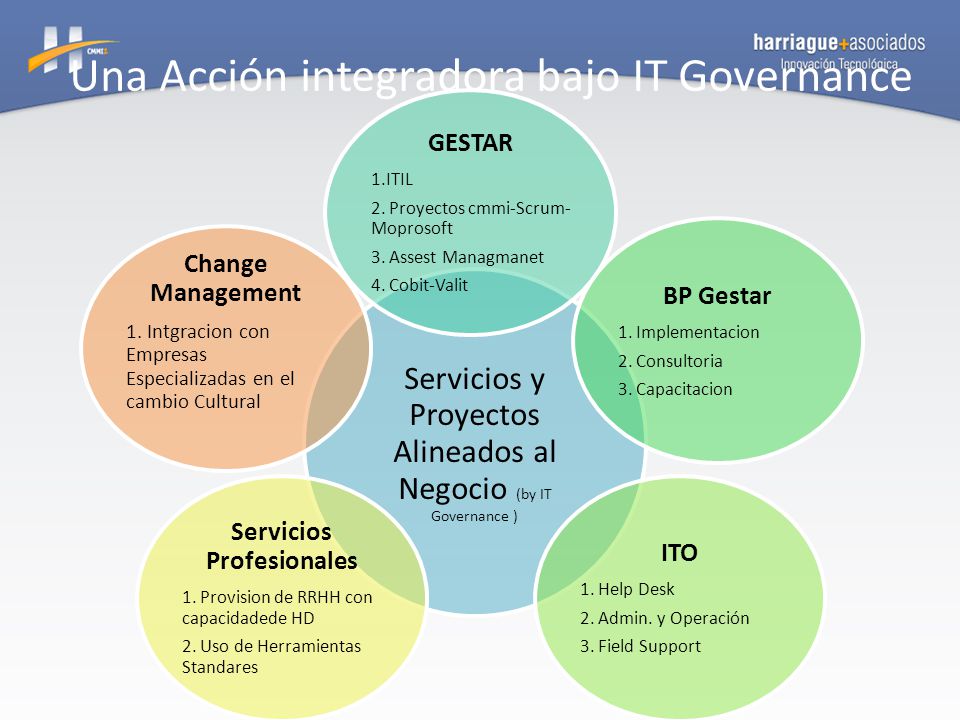 CMMI

harriague+asociados
Innovación Tecnológica

Una Acción integradora bajo IT Governance

GESTAR
1.ITIL
2. Proyectos cmmi-Scrum-Moprosoft
3. Assest Managmanet
4. Cobit-Valit

Change Management
1. Intgracion con Empresas Especializadas en el cambio Cultural

BP Gestar
1. Implementacion
2. Consultoria
3. Capacitacion

Servicios y Proyectos Alineados al Negocio (by IT Governance )

Servicios Profesionales
1. Provision de RRHH con capacidadede HD
2. Uso de Herramientas Standares

ITO
1. Help Desk
2. Admin. y Operación
3. Field Support